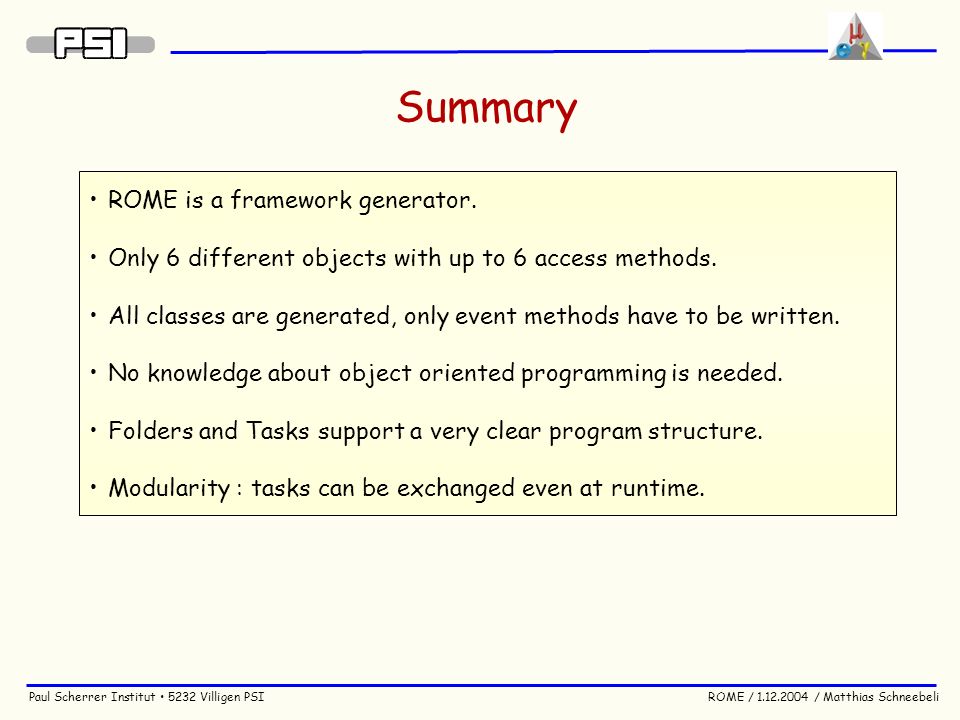 PSI

μ e γ

Summary

• ROME is a framework generator.

• Only 6 different objects with up to 6 access methods.

• All classes are generated, only event methods have to be written.

• No knowledge about object oriented programming is needed.

• Folders and Tasks support a very clear program structure.

• Modularity : tasks can be exchanged even at runtime.

Paul Scherrer Institut • 5232 Villigen PSI

ROME / 1.12.2004 / Matthias Schneebeli